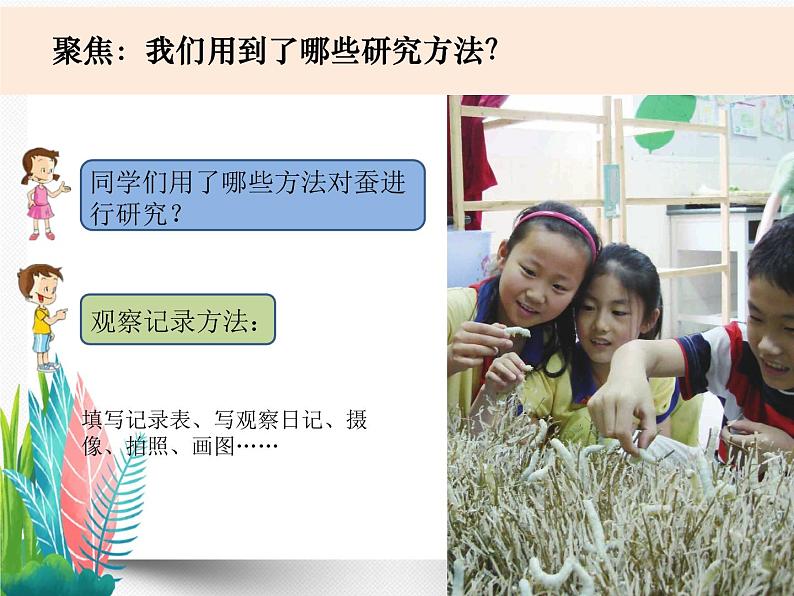 聚焦：我们用到了哪些研究方法?

同学们用了哪些方法对蚕进行研究？

观察记录方法：

填写记录表、写观察日记、摄像、拍照、画图……